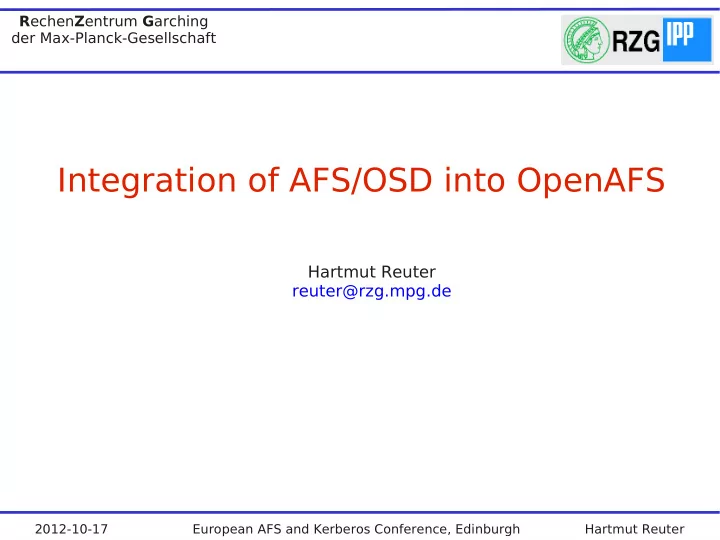 RechenZentrum Garching
der Max-Planck-Gesellschaft

RZG IPP

Integration of AFS/OSD into OpenAFS

Hartmut Reuter
reuter@rzg.mpg.de

2012-10-17 European AFS and Kerberos Conference, Edinburgh Hartmut Reuter